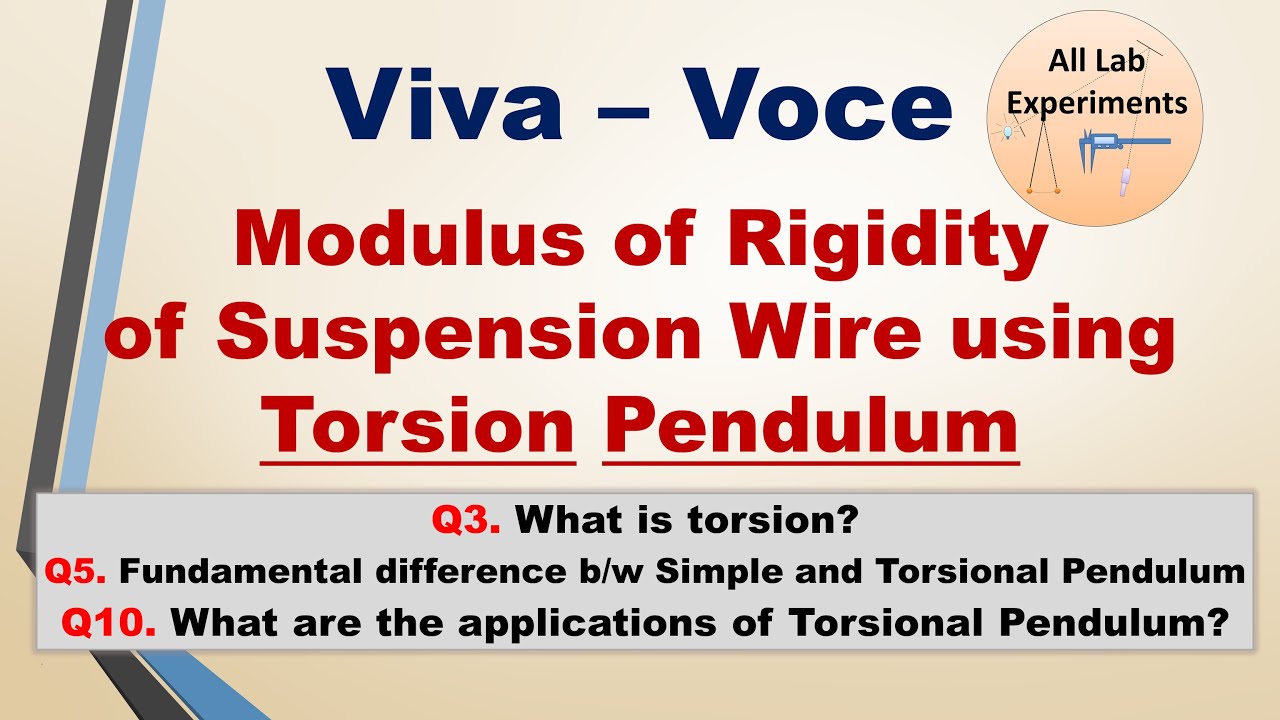 Viva – Voce

All Lab Experiments

Modulus of Rigidity of Suspension Wire using Torsion Pendulum

Q3. What is torsion?

Q5. Fundamental difference b/w Simple and Torsional Pendulum

Q10. What are the applications of Torsional Pendulum?